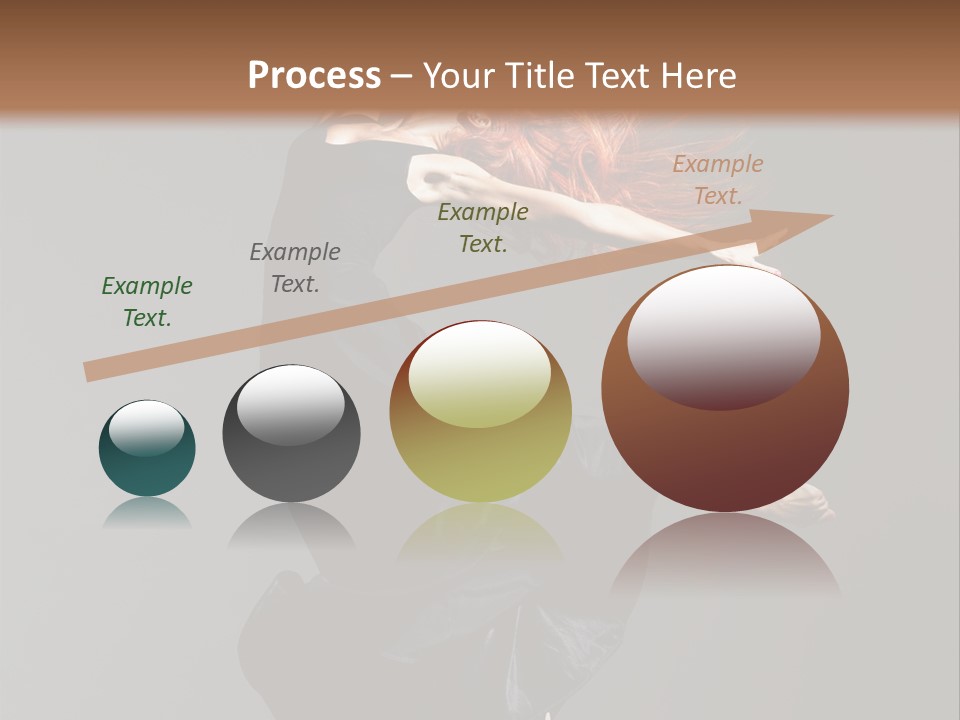 Process – Your Title Text Here

Example Text.

Example Text.

Example Text.

Example Text.